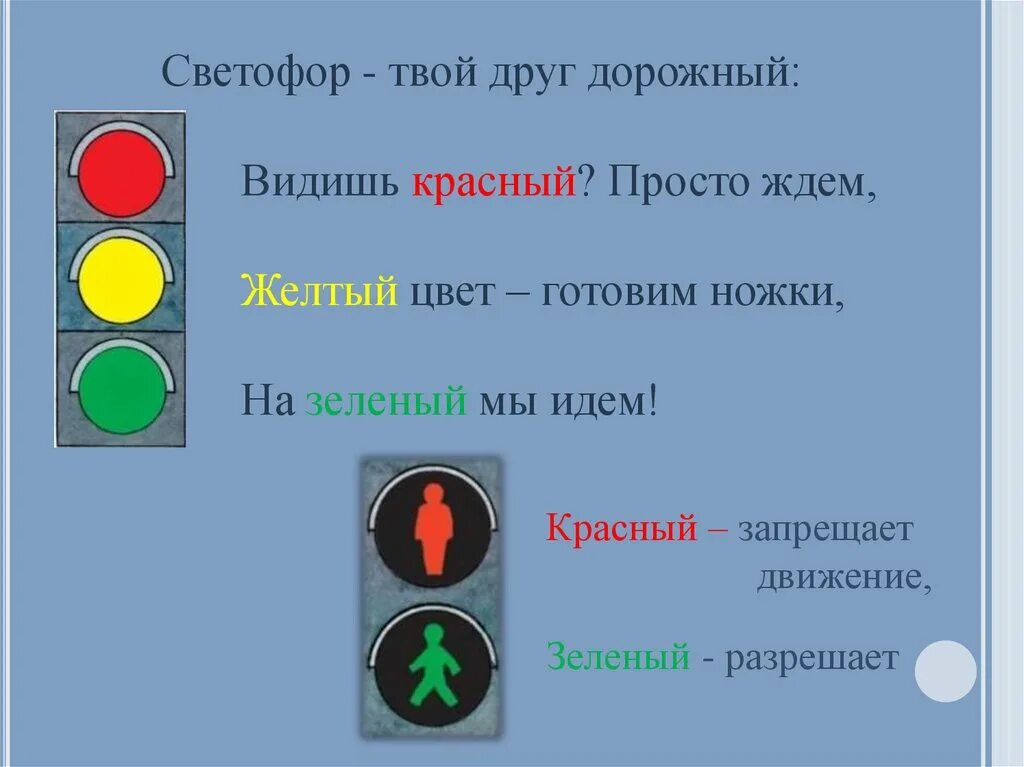 Светофор - твой друг дорожный:

Видишь красный? Просто ждем,

Желтый цвет – готовим ножки,

На зеленый мы идем!

Красный – запрещает движение,

Зеленый - разрешает